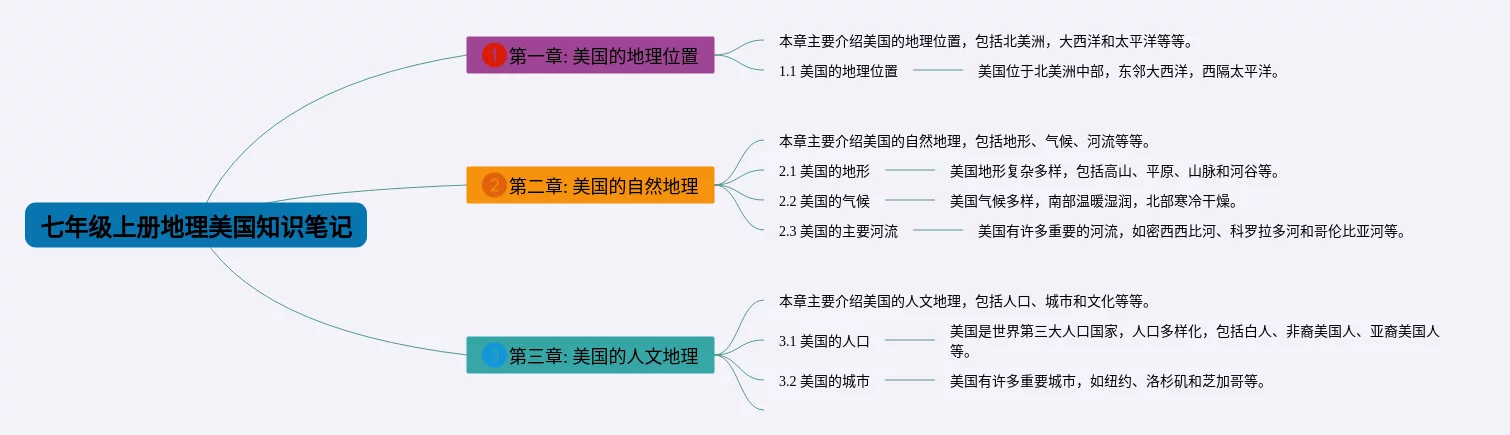 七年级上册地理美国知识笔记

1 第一章: 美国的地理位置

本章主要介绍美国的地理位置，包括北美洲，大西洋和太平洋等等。

1.1 美国的地理位置

美国位于北美洲中部，东邻大西洋，西隔太平洋。

2 第二章: 美国的自然地理

本章主要介绍美国的自然地理，包括地形、气候、河流等等。

2.1 美国的地形

美国地形复杂多样，包括高山、平原、山脉和河谷等。

2.2 美国的气候

美国气候多样，南部温暖湿润，北部寒冷干燥。

2.3 美国的主要河流

美国有许多重要的河流，如密西西比河、科罗拉多河和哥伦比亚河等。

3 第三章: 美国的人文地理

本章主要介绍美国的人文地理，包括人口、城市和文化等等。

3.1 美国的人口

美国是世界第三大人口国家，人口多样化，包括白人、非裔美国人、亚裔美国人等。

3.2 美国的城市

美国有许多重要城市，如纽约、洛杉矶和芝加哥等。